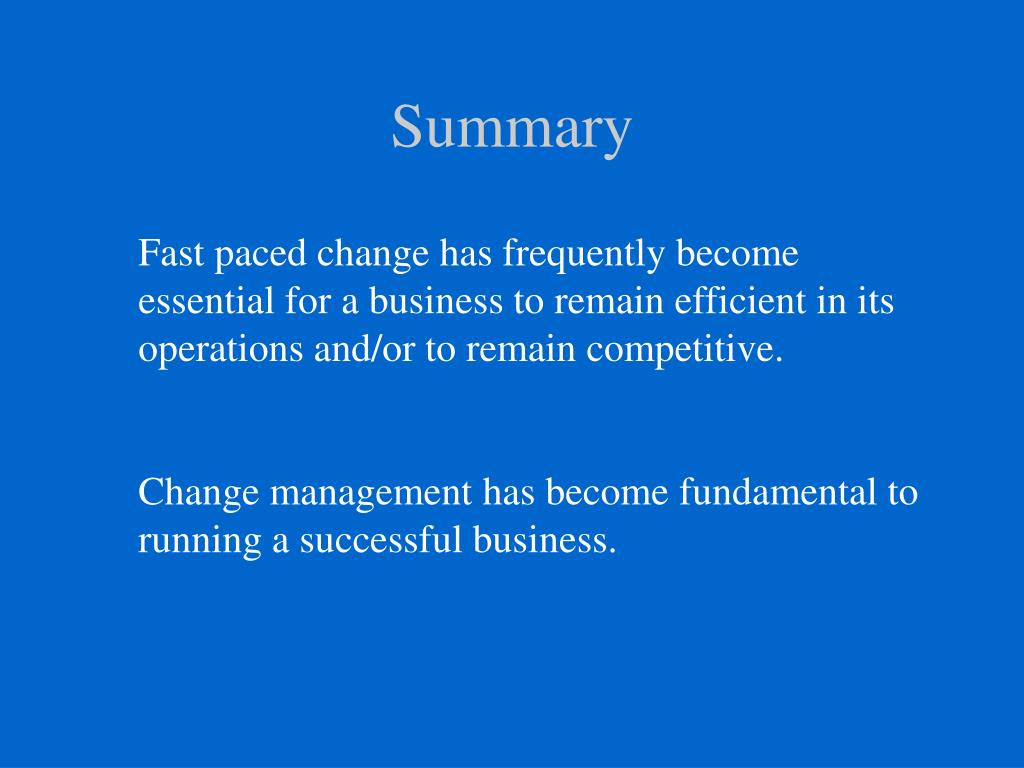 Summary

Fast paced change has frequently become essential for a business to remain efficient in its operations and/or to remain competitive.

Change management has become fundamental to running a successful business.